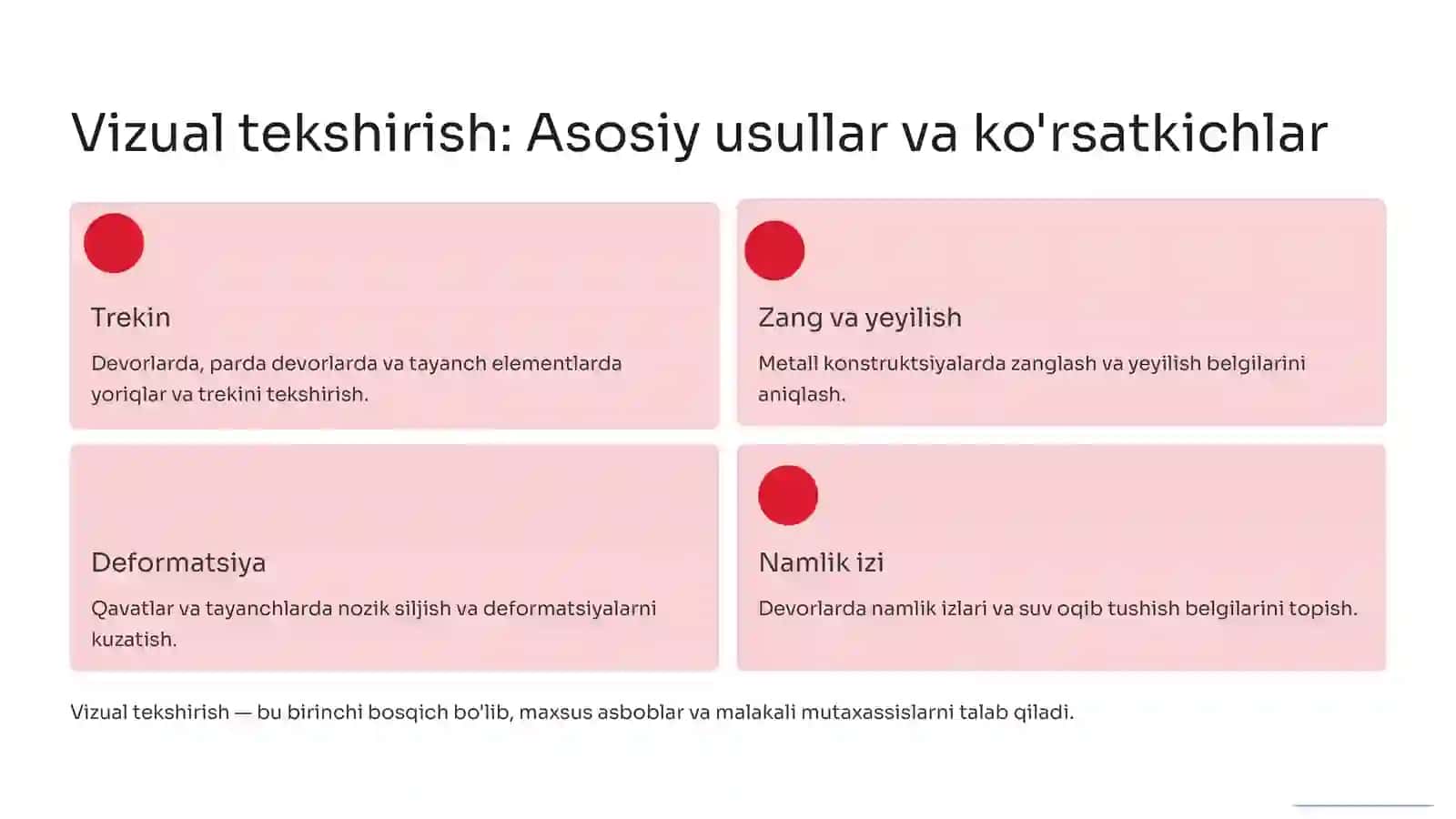 Vizual tekshirish: Asosiy usullar va ko'rsatkichlar

Trekin

Devorlarda, parda devorlarda va tayanch elementlarda yoriqlar va trekini tekshirish.

Zang va yeyilish

Metall konstruktsiyalarda zanglash va yeyilish belgilarini aniqlash.

Deformatsiya

Qavatlar va tayanchlarda nozik siljish va deformatsiyalarni kuzatish.

Namlik izi

Devorlarda namlik izlari va suv oqib tushish belgilarini topish.

Vizual tekshirish — bu birinchi bosqich bo'lib, maxsus asboblar va malakali mutaxassislarni talab qiladi.